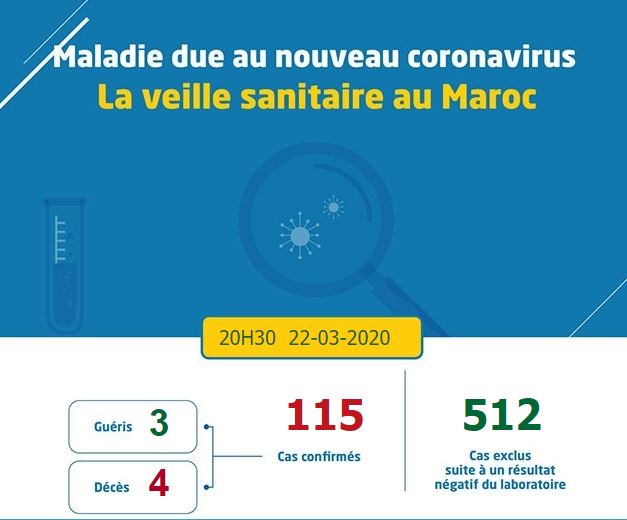 Maladie due au nouveau coronavirus
La veille sanitaire au Maroc

20H30 22-03-2020

Guéris 3

Décès 4

115
Cas confirmés

512
Cas exclus suite à un résultat négatif du laboratoire